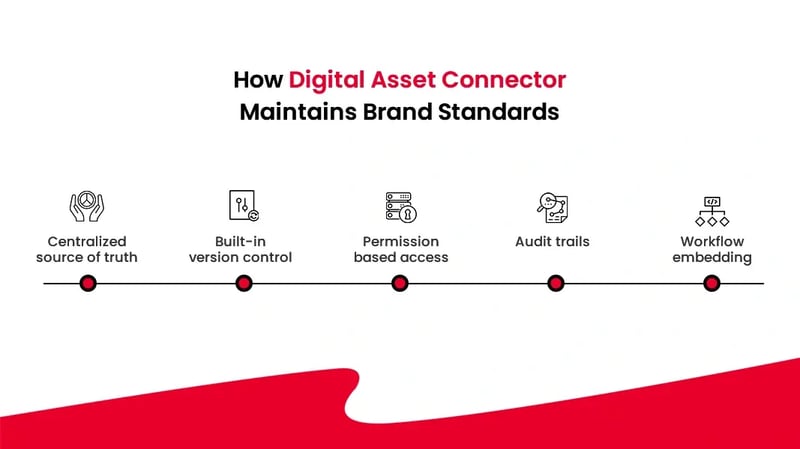 How Digital Asset Connector Maintains Brand Standards

Centralized source of truth

Built-in version control

Permission based access

Audit trails

Workflow embedding